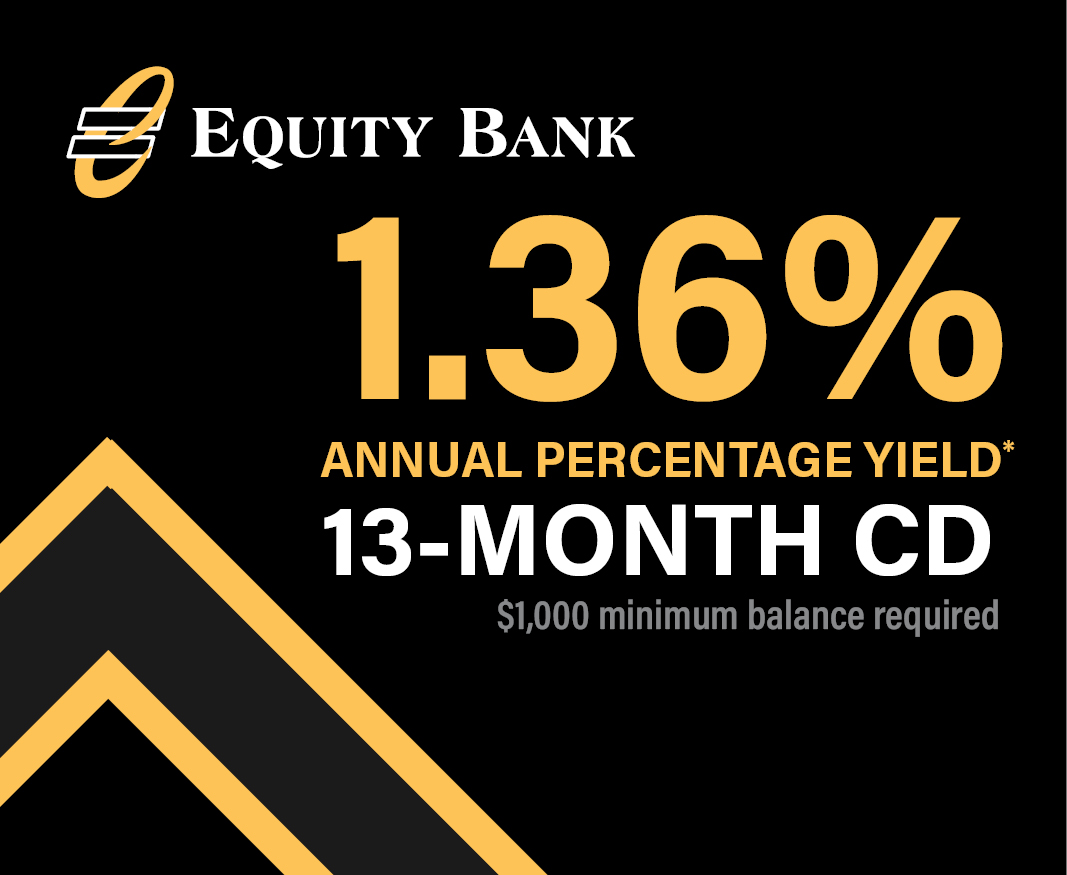 EQUITY BANK

1.36%

ANNUAL PERCENTAGE YIELD*

13-MONTH CD

$1,000 minimum balance required